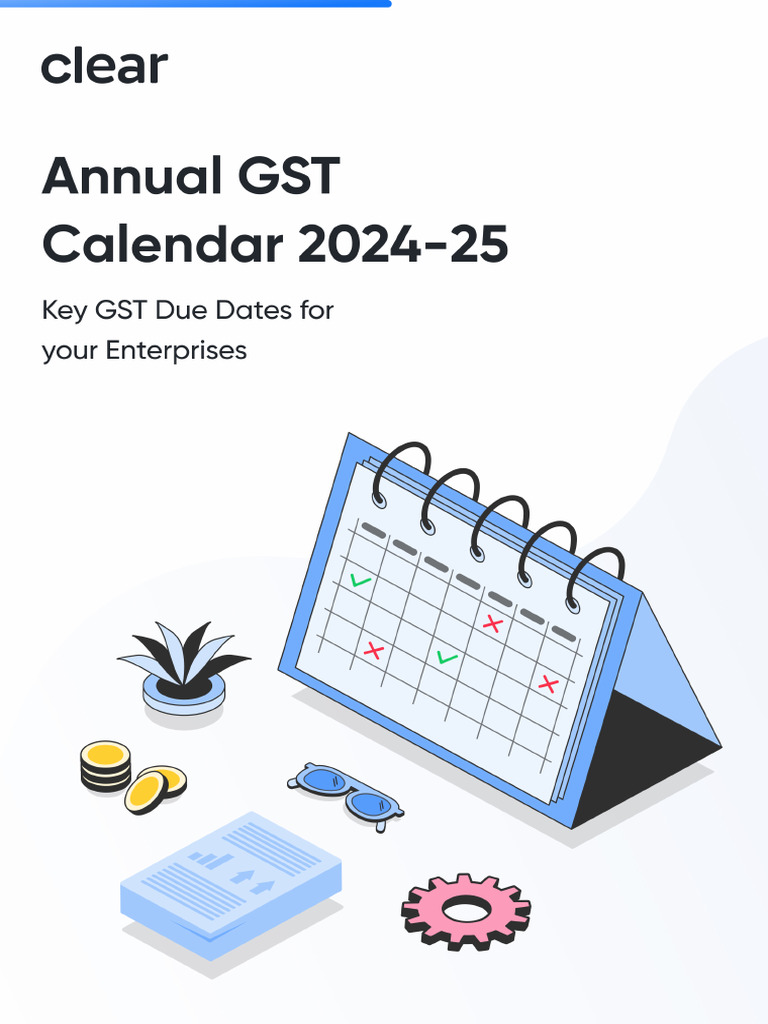 clear

Annual GST Calendar 2024-25

Key GST Due Dates for your Enterprises